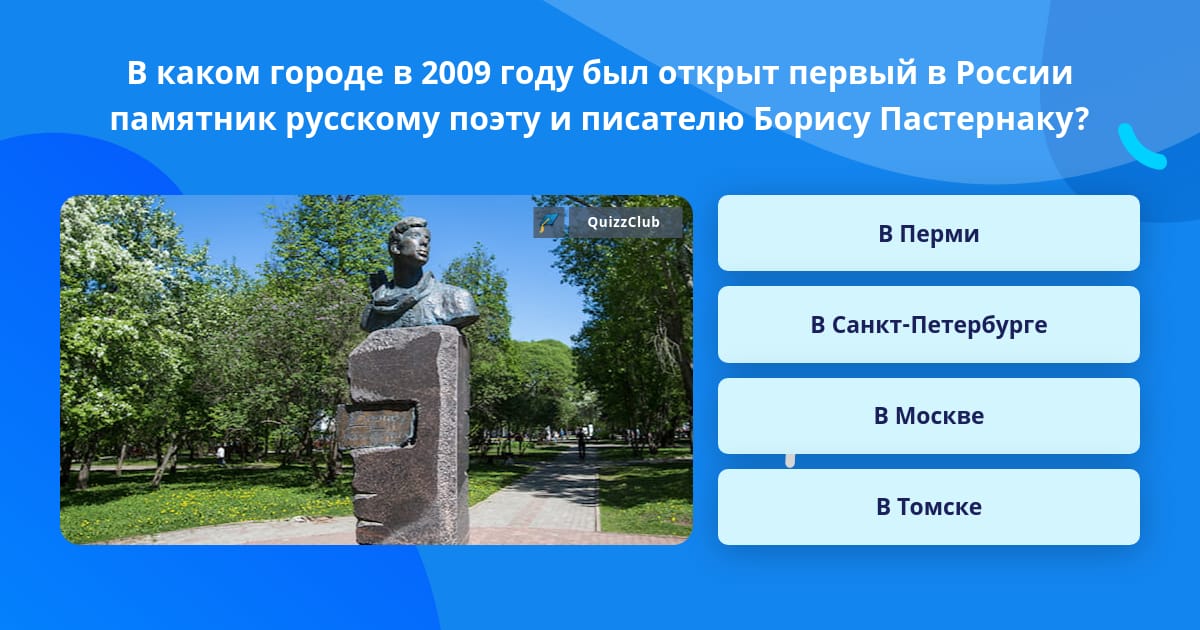 В каком городе в 2009 году был открыт первый в России памятник русскому поэту и писателю Борису Пастернаку?

QuizzClub

В Перми

В Санкт-Петербурге

В Москве

В Томске